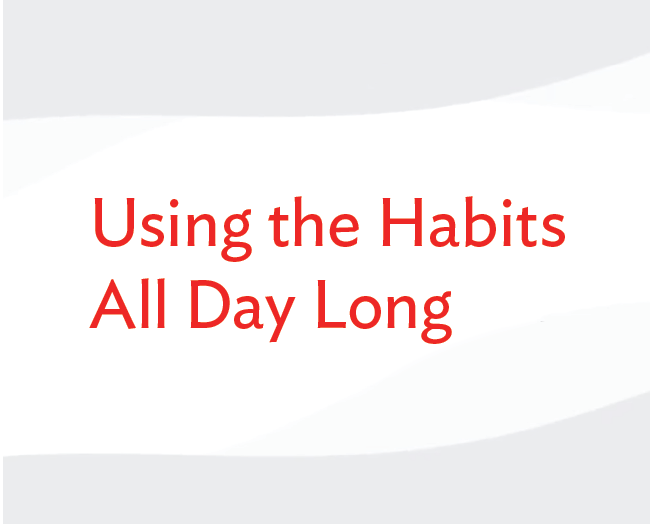 Using the Habits
All Day Long